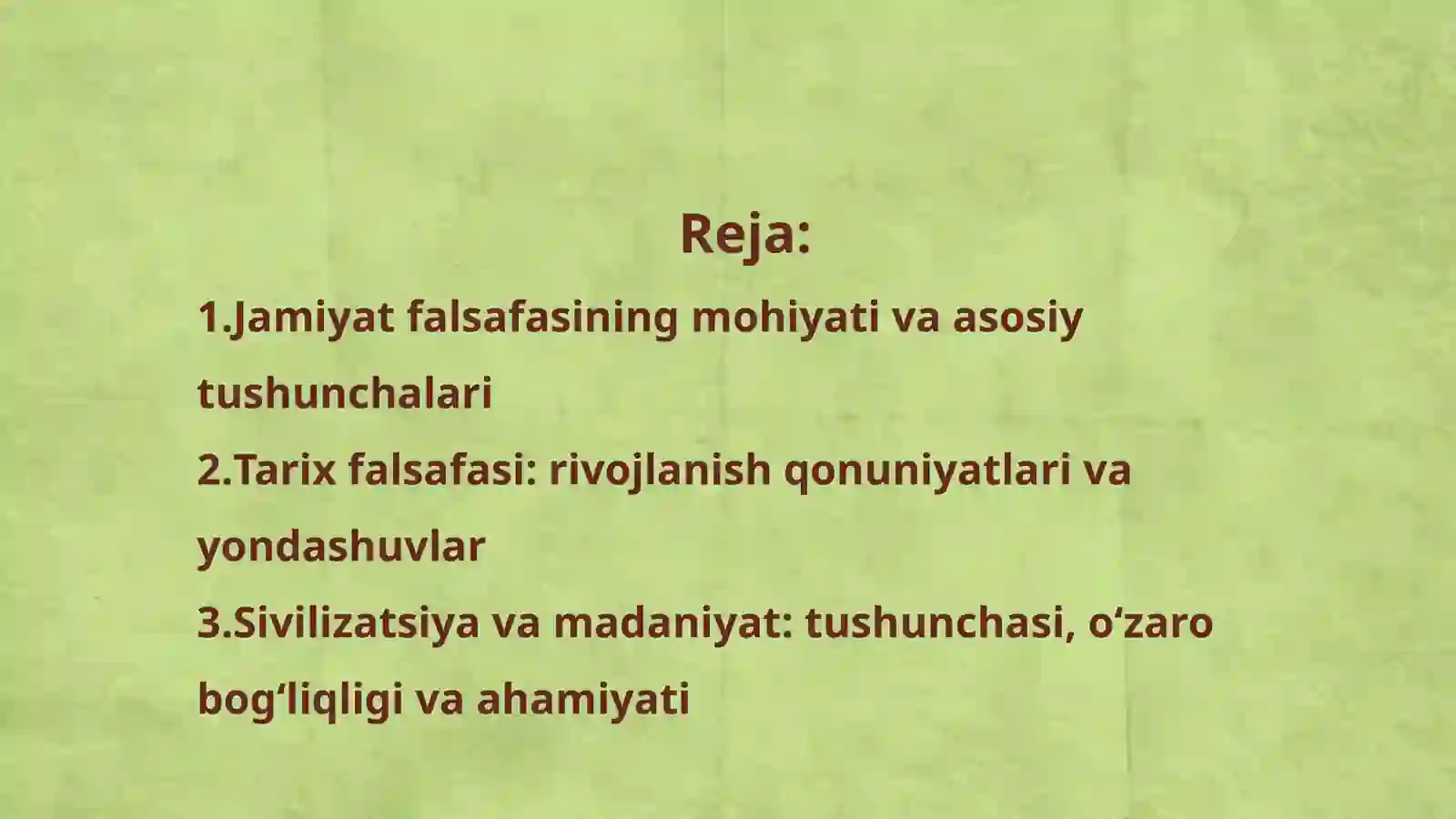 Reja:

1.Jamiyat falsafasining mohiyati va asosiy tushunchalari

2.Tarix falsafasi: rivojlanish qonuniyatlari va yondashuvlar

3.Sivilizatsiya va madaniyat: tushunchasi, o‘zaro bog‘liqligi va ahamiyati